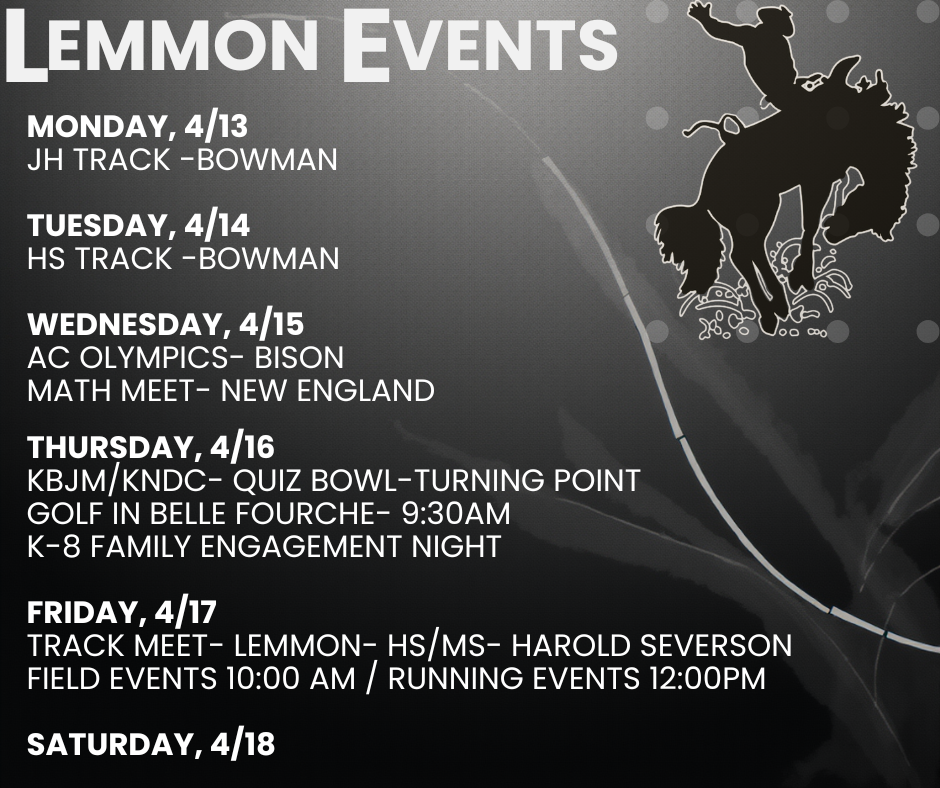 LEMMON EVENTS

MONDAY, 4/13
JH TRACK -BOWMAN

TUESDAY, 4/14
HS TRACK -BOWMAN

WEDNESDAY, 4/15
AC OLYMPICS- BISON
MATH MEET- NEW ENGLAND

THURSDAY, 4/16
KBJM/KNDC- QUIZ BOWL-TURNING POINT
GOLF IN BELLE FOURCHE- 9:30AM
K-8 FAMILY ENGAGEMENT NIGHT

FRIDAY, 4/17
TRACK MEET- LEMMON- HS/MS- HAROLD SEVERSON
FIELD EVENTS 10:00 AM / RUNNING EVENTS 12:00PM

SATURDAY, 4/18